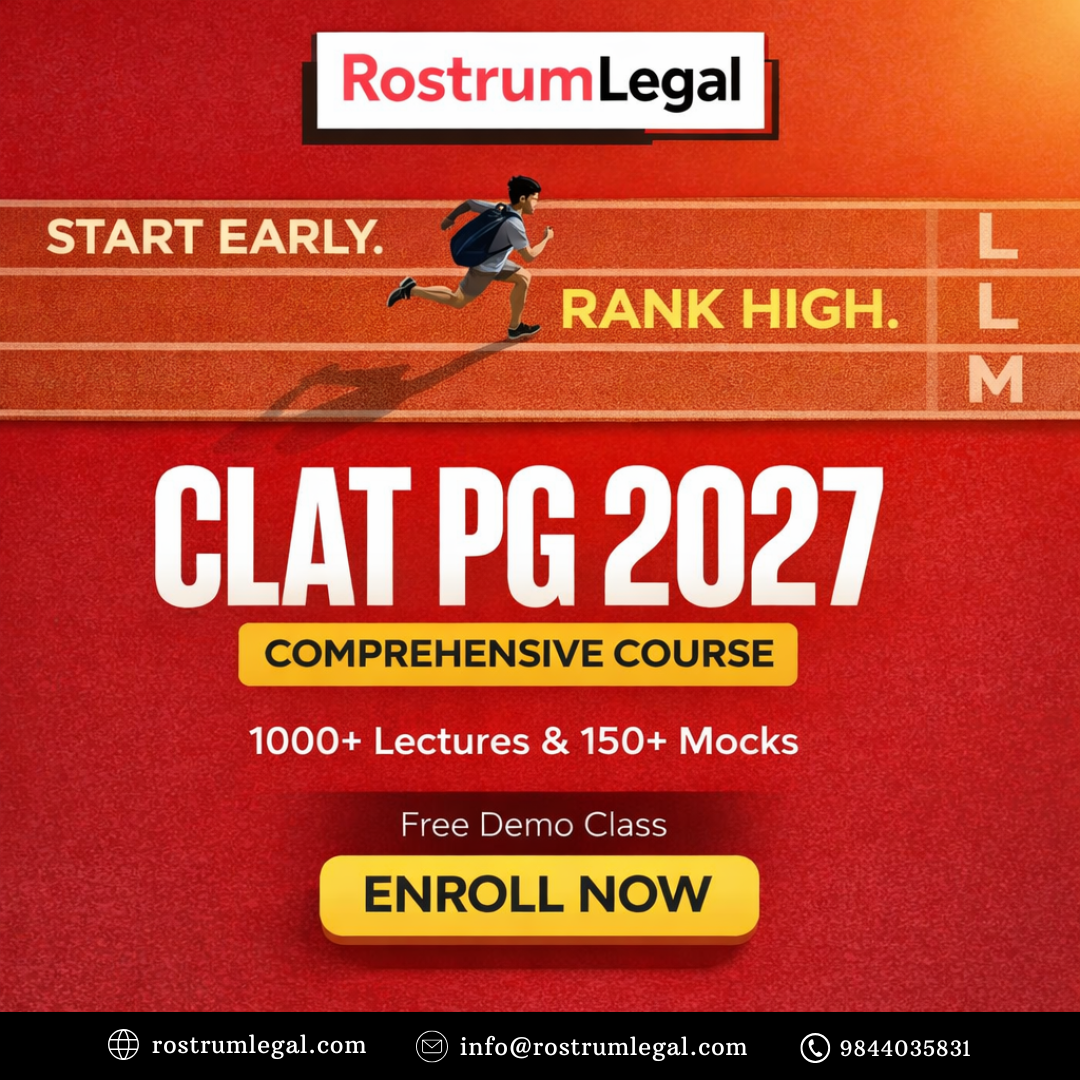 RostrumLegal

START EARLY.

RANK HIGH.

L
L
M

CLAT PG 2027

COMPREHENSIVE COURSE

1000+ Lectures & 150+ Mocks

Free Demo Class

ENROLL NOW

rostrumlegal.com info@rostrumlegal.com 9844035831